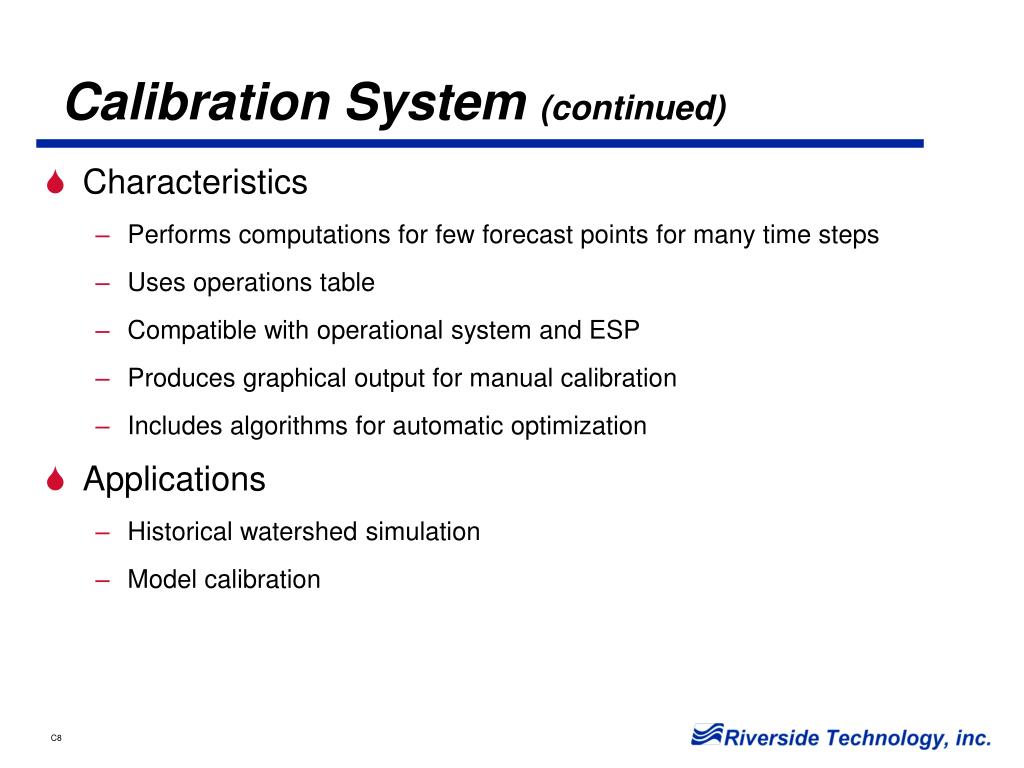 Calibration System (continued)

Characteristics

– Performs computations for few forecast points for many time steps

– Uses operations table

– Compatible with operational system and ESP

– Produces graphical output for manual calibration

– Includes algorithms for automatic optimization

Applications

– Historical watershed simulation

– Model calibration

C8

Riverside Technology, inc.